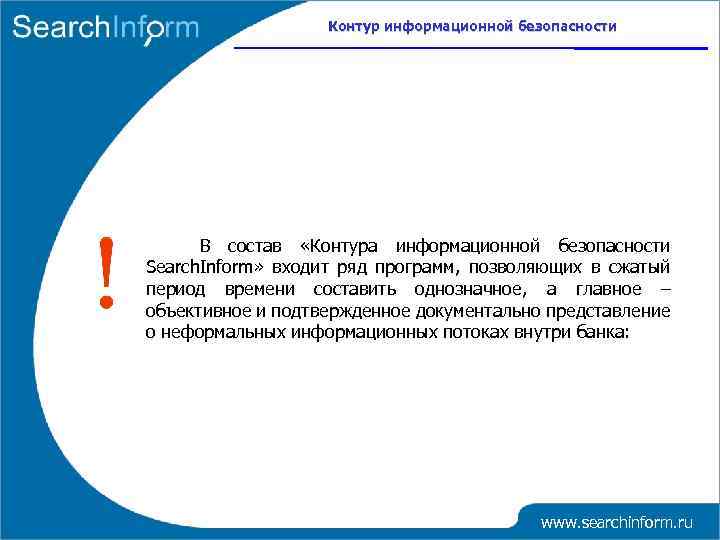 SearchInform

Контур информационной безопасности

!

В состав «Контура информационной безопасности SearchInform» входит ряд программ, позволяющих в сжатый период времени составить однозначное, а главное – объективное и подтвержденное документально представление о неформальных информационных потоках внутри банка:

www.searchinform.ru